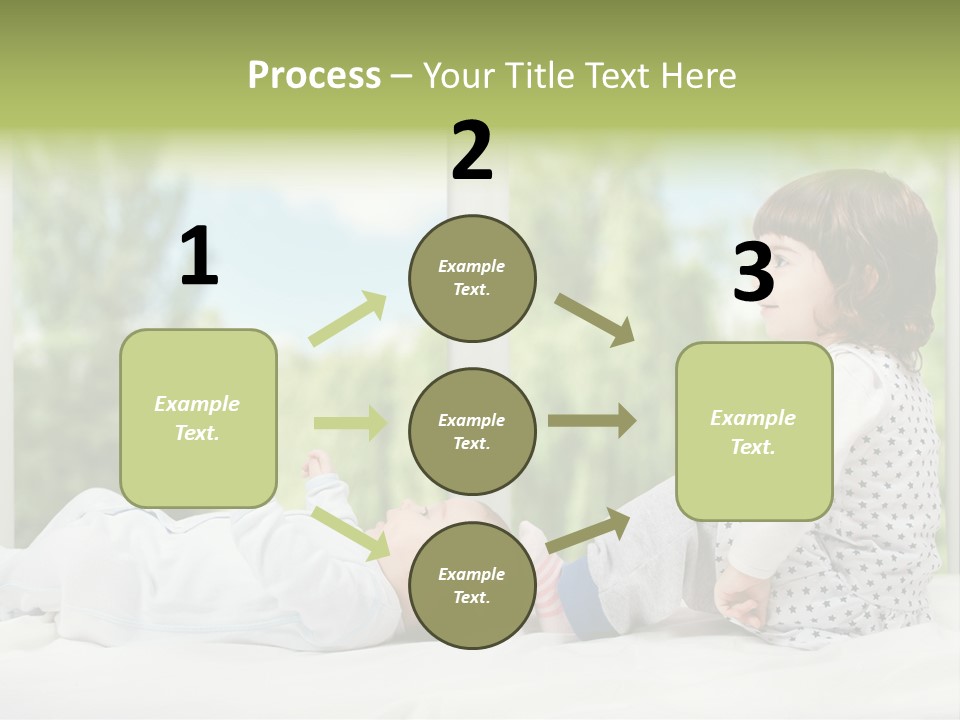 Process – Your Title Text Here

1

Example Text.

2

Example Text.

Example Text.

Example Text.

3

Example Text.